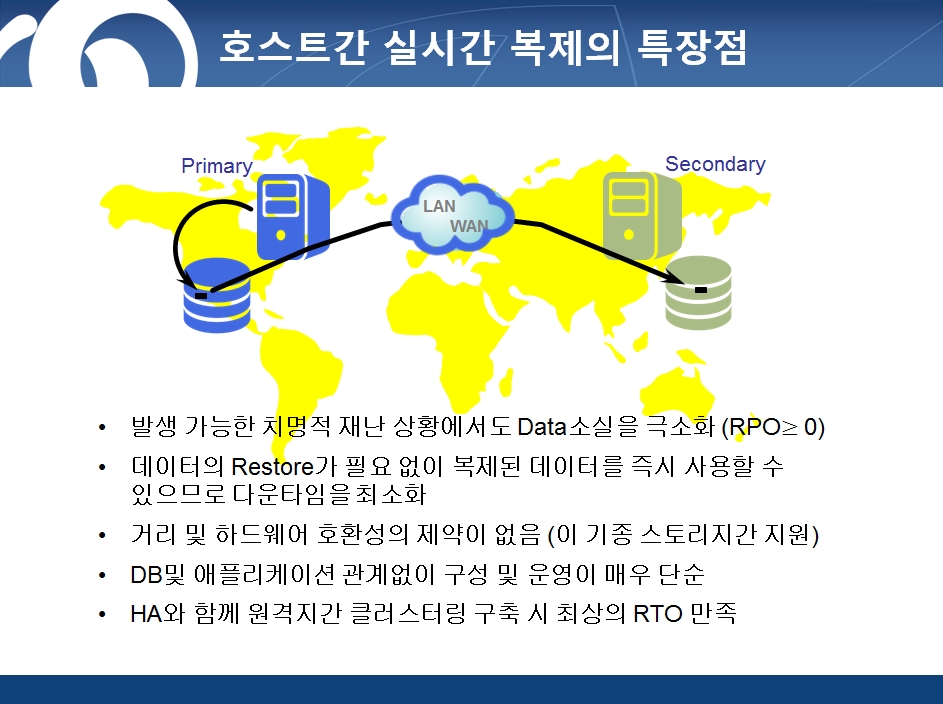 호스트간 실시간 복제의 특장점

Primary

LAN

WAN

Secondary

• 발생 가능한 치명적 재난 상황에서도 Data소실을 극소화 (RPO$\geq$ 0)

• 데이터의 Restore가 필요 없이 복제된 데이터를 즉시 사용할 수 있으므로 다운타임을 최소화

• 거리 및 하드웨어 호환성의 제약이 없음 (이 기종 스토리지간 지원)

• DB및 애플리케이션 관계없이 구성 및 운영이 매우 단순

• HA와 함께 원격지간 클러스터링 구축 시 최상의 RTO 만족